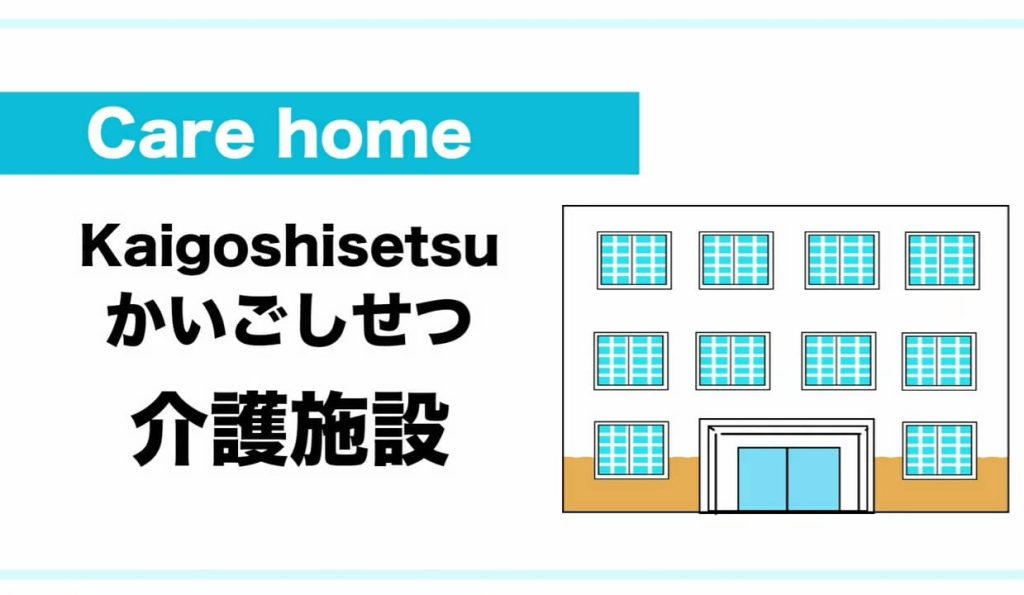 Care home

Kaigoshisetsu
かいごしせつ
介護施設